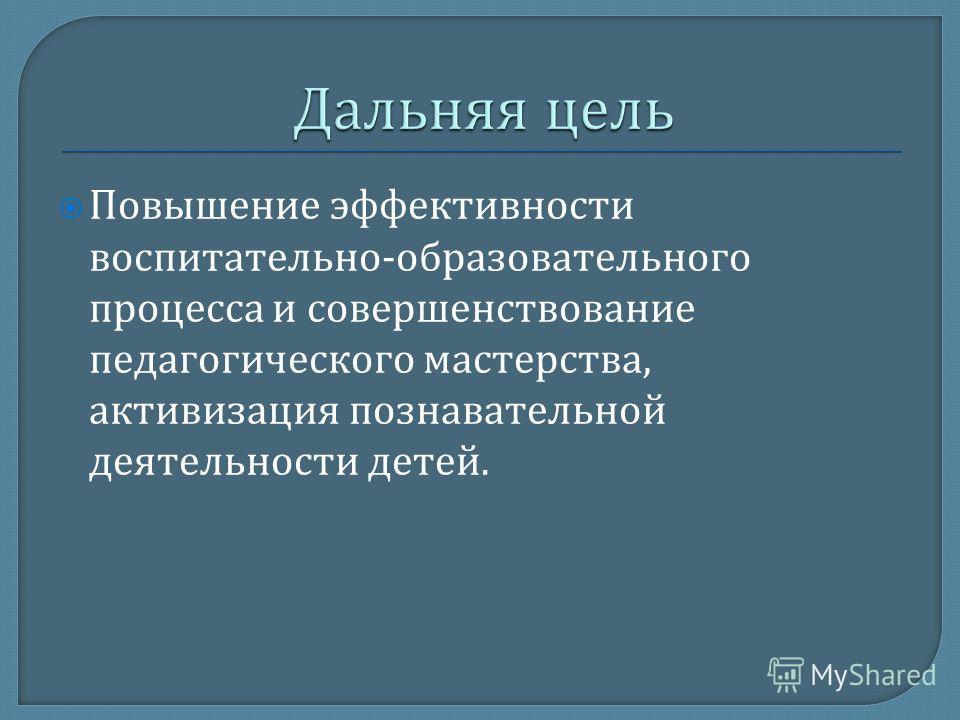 Дальняя цель

Повышение эффективности воспитательно-образовательного процесса и совершенствование педагогического мастерства, активизация познавательной деятельности детей.

MyShared